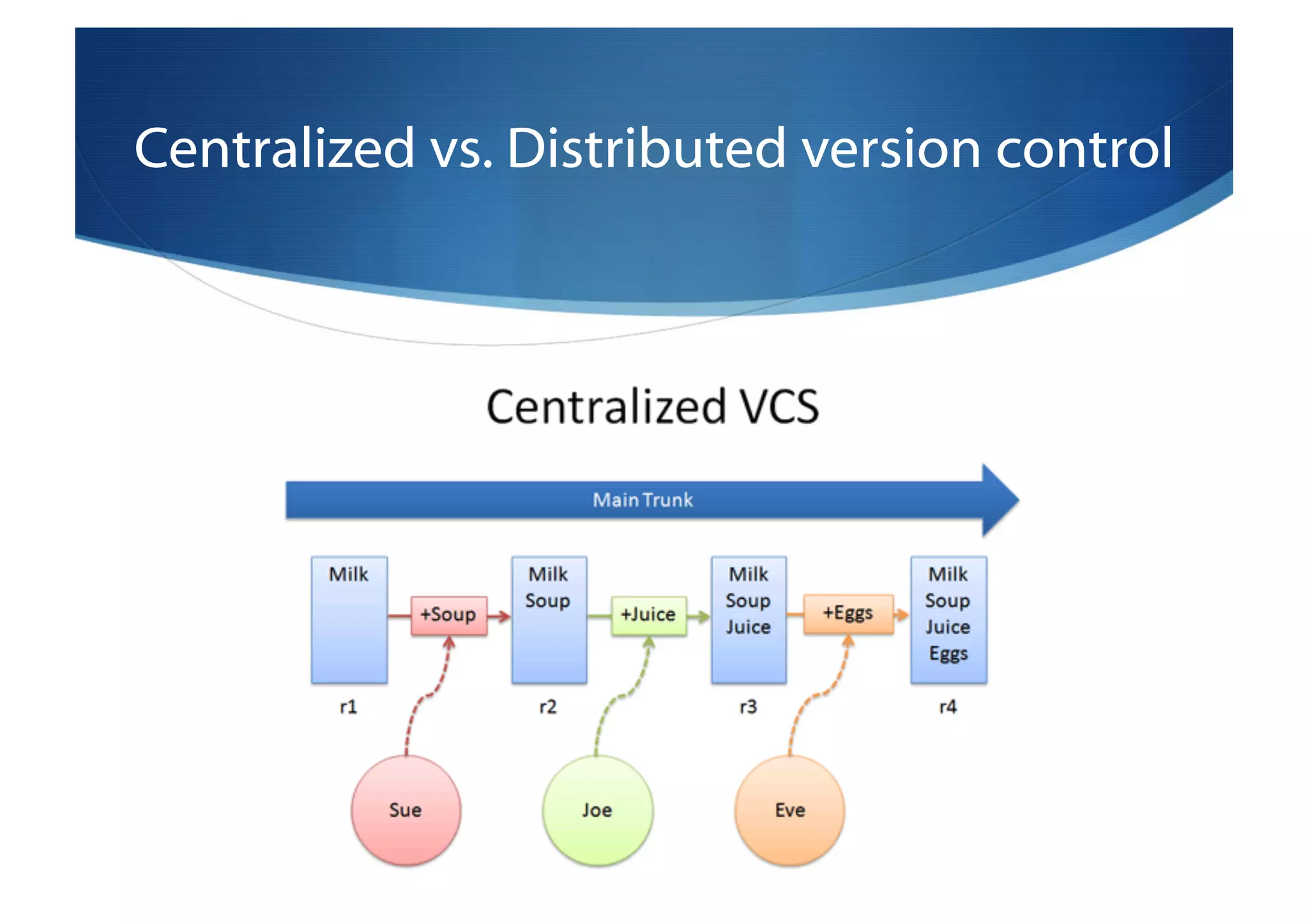 Centralized vs. Distributed version control

Centralized VCS

Main Trunk

Milk

+Soup

Milk
Soup

+Juice

Milk
Soup
Juice

+Eggs

Milk
Soup
Juice
Eggs

r1

r2

r3

r4

Sue

Joe

Eve